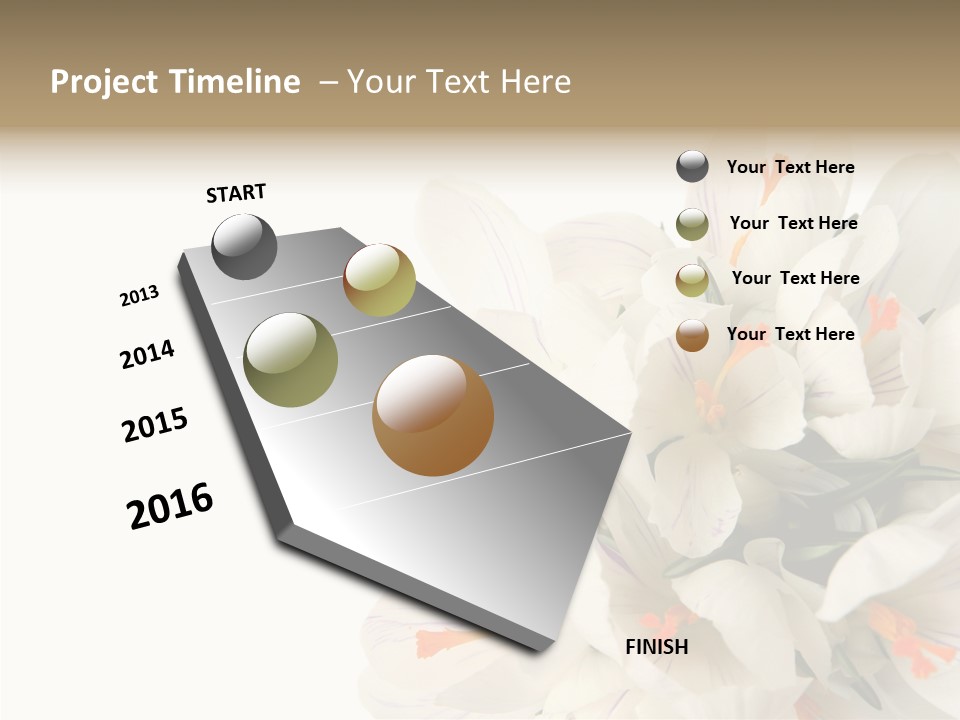 Project Timeline – Your Text Here

START

2013

2014

2015

2016

FINISH

Your Text Here

Your Text Here

Your Text Here

Your Text Here